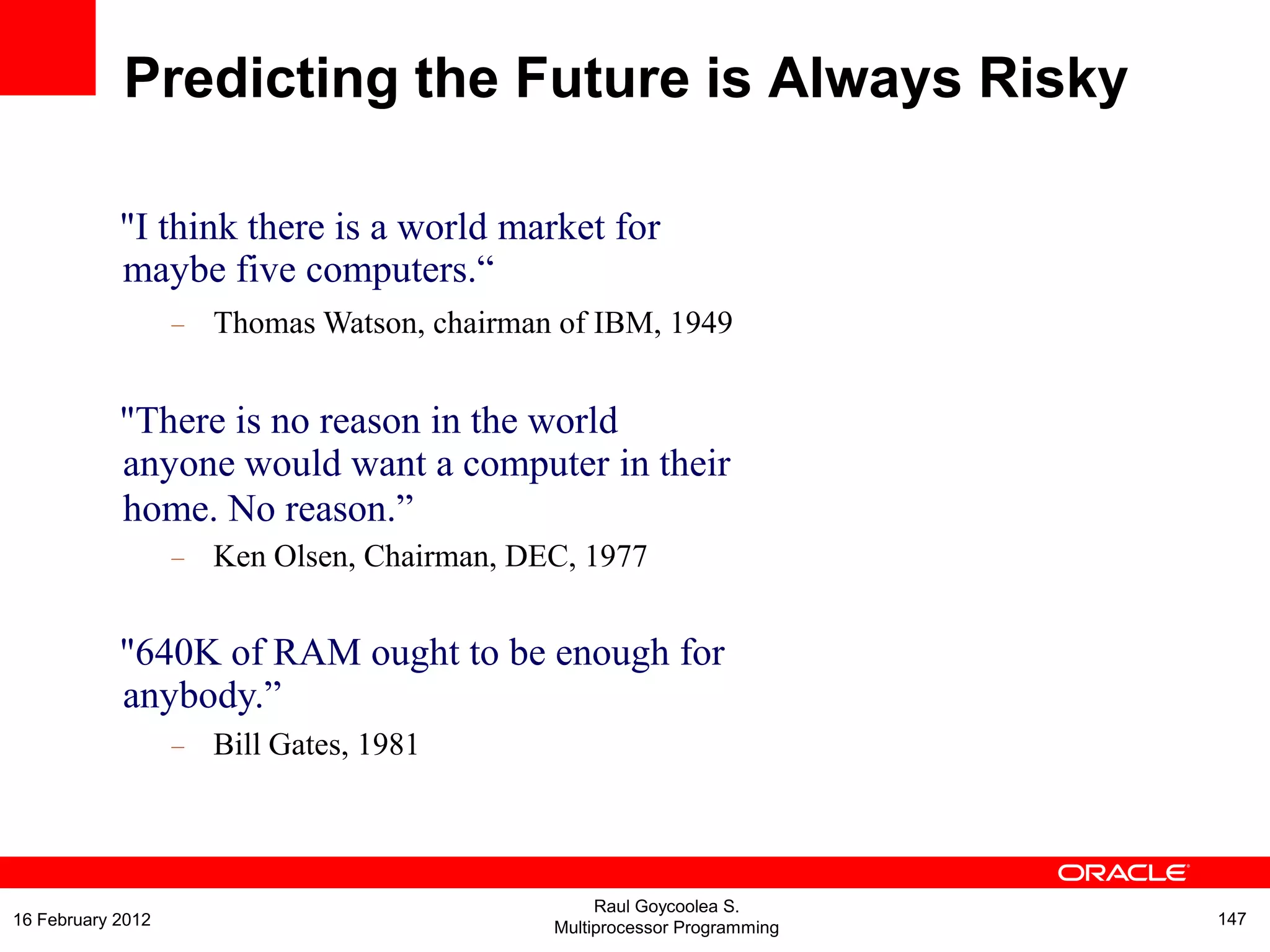 Predicting the Future is Always Risky

"I think there is a world market for maybe five computers.“

– Thomas Watson, chairman of IBM, 1949

"There is no reason in the world anyone would want a computer in their home. No reason.”

– Ken Olsen, Chairman, DEC, 1977

"640K of RAM ought to be enough for anybody.”

– Bill Gates, 1981

ORACLE

16 February 2012

Raul Goycoolea S.
Multiprocessor Programming

147